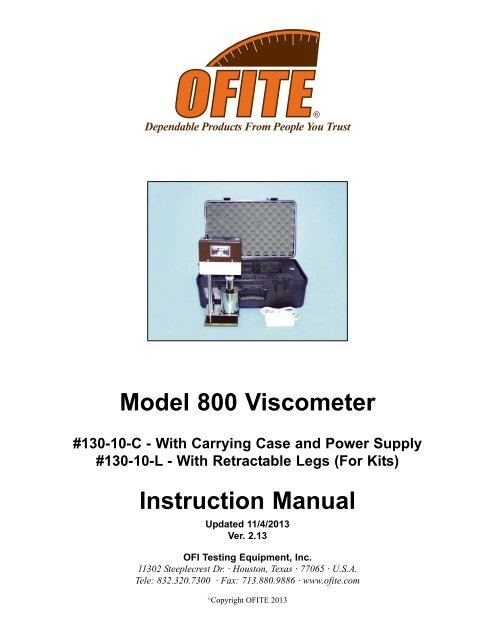 OFITE®
Dependable Products From People You Trust

Model 800 Viscometer

#130-10-C - With Carrying Case and Power Supply
#130-10-L - With Retractable Legs (For Kits)

Instruction Manual

Updated 11/4/2013
Ver. 2.13

OFI Testing Equipment, Inc.
11302 Steeplecrest Dr. · Houston, Texas · 77065 · U.S.A.
Tele: 832.320.7300 · Fax: 713.880.9886 · www.ofite.com

©Copyright OFITE 2013